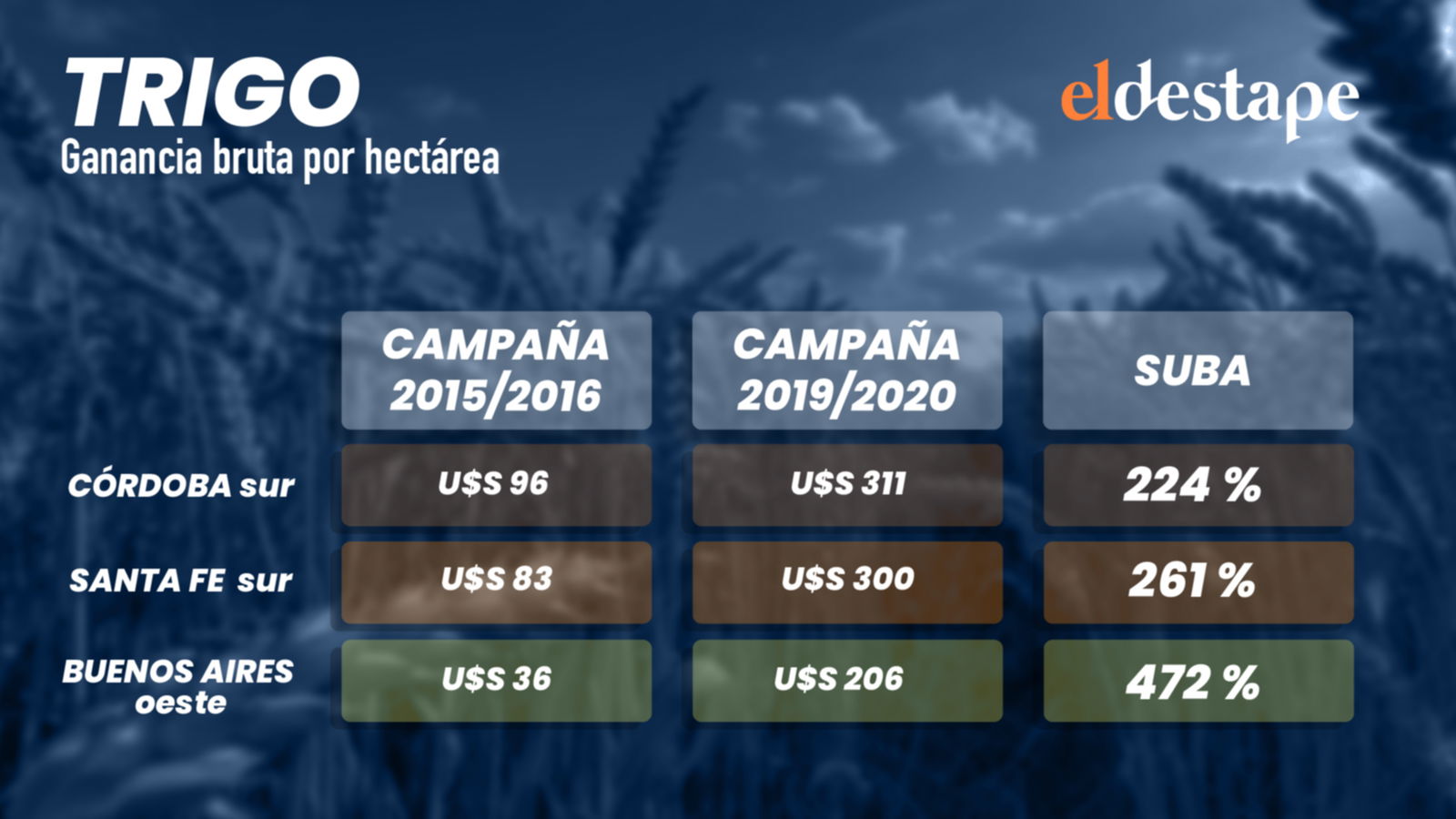 TRIGO
Ganancia bruta por hectárea

eldestape

| | CAMPAÑA 2015/2016 | CAMPAÑA 2019/2020 | SUBA |
|---|---|---|---|
| CÓRDOBA sur | U$S 96 | U$S 311 | 224 % |
| SANTA FE sur | U$S 83 | U$S 300 | 261 % |
| BUENOS AIRES oeste | U$S 36 | U$S 206 | 472 % |